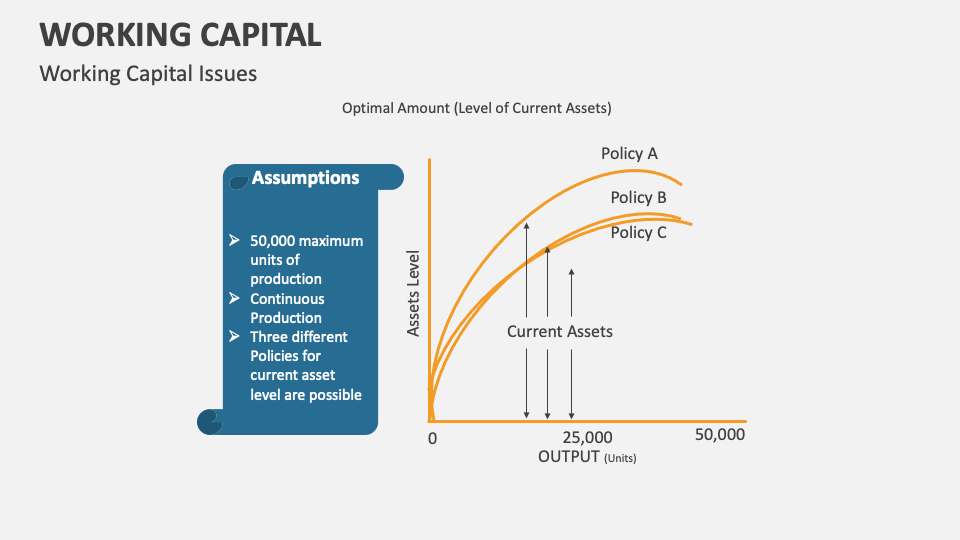 WORKING CAPITAL

Working Capital Issues

Optimal Amount (Level of Current Assets)

Assumptions

➢ 50,000 maximum units of production
➢ Continuous Production
➢ Three different Policies for current asset level are possible

Policy A
Policy B
Policy C
Assets Level
Current Assets
0
25,000
50,000
OUTPUT (Units)